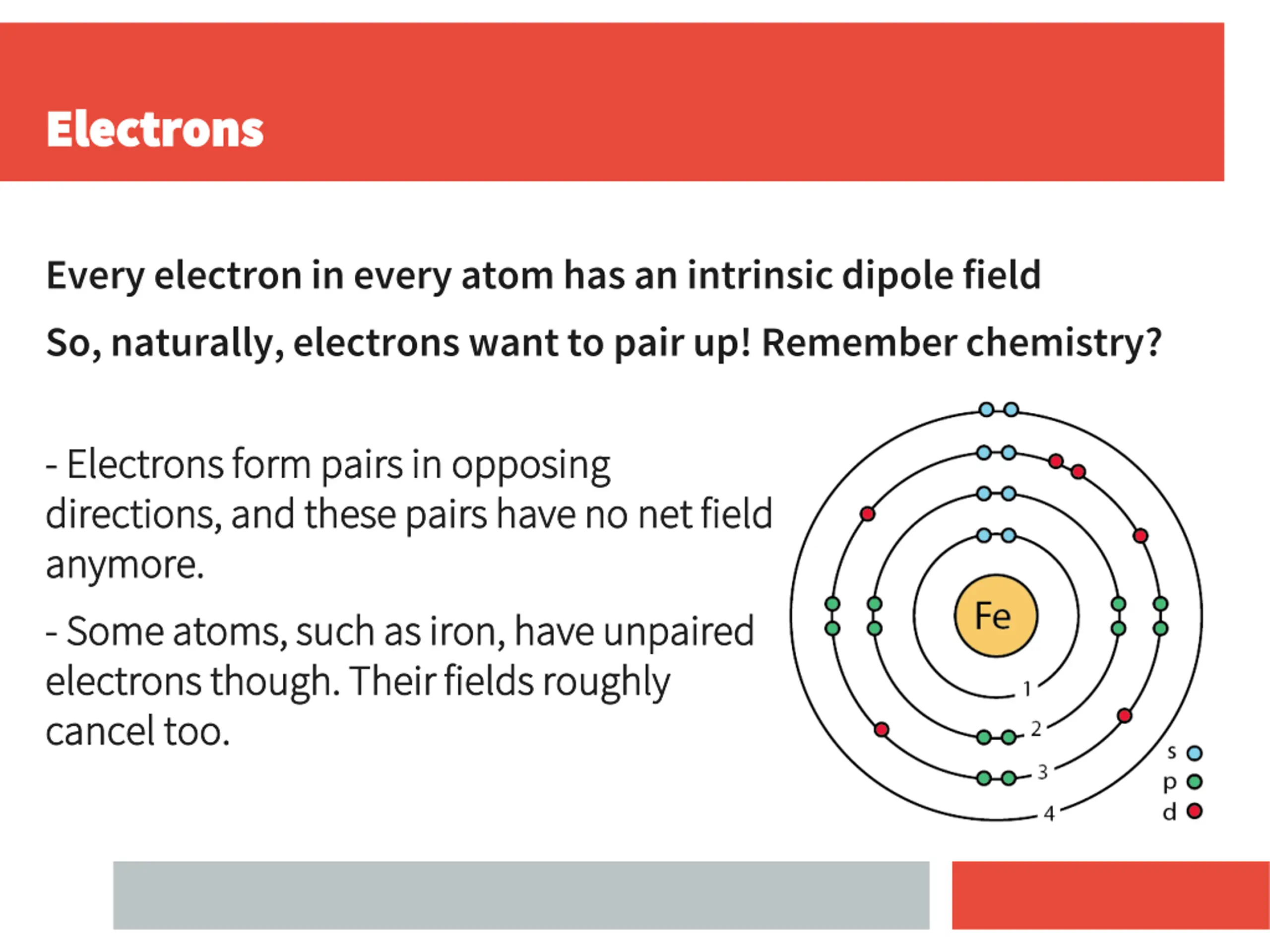 Electrons

Every electron in every atom has an intrinsic dipole field

So, naturally, electrons want to pair up! Remember chemistry?

- Electrons form pairs in opposing directions, and these pairs have no net field anymore.

- Some atoms, such as iron, have unpaired electrons though. Their fields roughly cancel too.

Fe

1

2

3

4

s

p

d